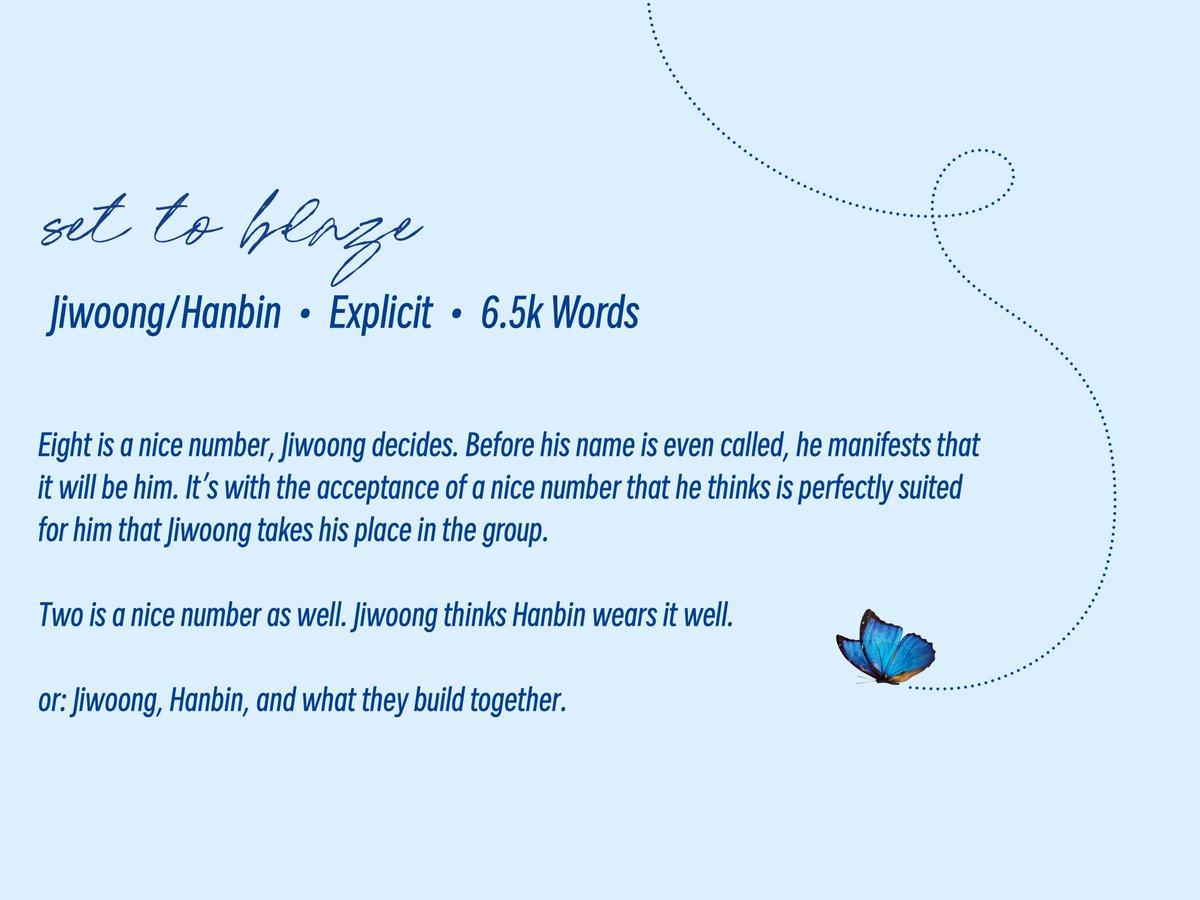 set to blaze

Jiwoong/Hanbin • Explicit • 6.5k Words

Eight is a nice number, Jiwoong decides. Before his name is even called, he manifests that it will be him. It's with the acceptance of a nice number that he thinks is perfectly suited for him that Jiwoong takes his place in the group.

Two is a nice number as well. Jiwoong thinks Hanbin wears it well.

or: Jiwoong, Hanbin, and what they build together.